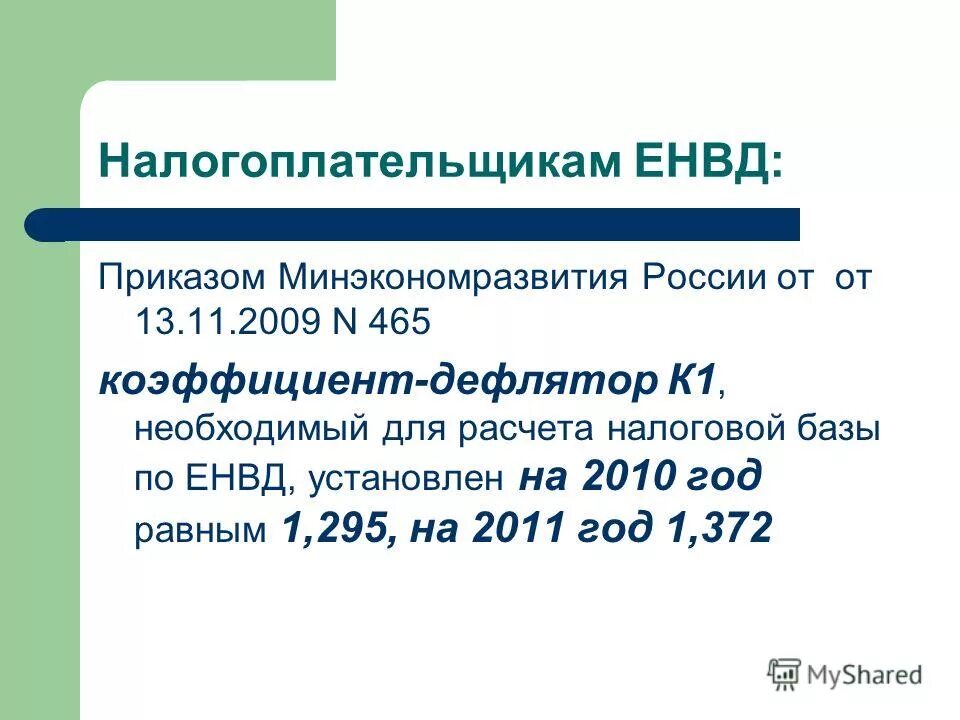 Налогоплательщикам ЕНВД:

Приказом Минэкономразвития России от от 13.11.2009 N 465

коэффициент-дефлятор К1, необходимый для расчета налоговой базы по ЕНВД, установлен на 2010 год равным 1,295, на 2011 год 1,372

MyShared